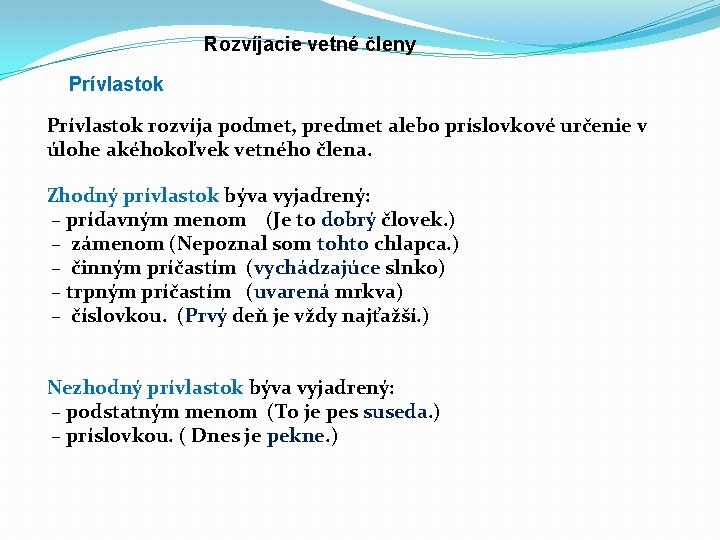 Rozvíjacie vetné členy

Prívlastok

Prívlastok rozvíja podmet, predmet alebo príslovkové určenie v úlohe akéhokoľvek vetného člena.

Zhodný prívlastok býva vyjadrený:
– prídavným menom (Je to dobrý človek.)
– zámenom (Nepoznal som tohto chlapca.)
– činným príčastím (vychádzajúce slnko)
– trpným príčastím (uvarená mrkva)
– číslovkou. (Prvý deň je vždy najťažší.)

Nezhodný prívlastok býva vyjadrený:
– podstatným menom (To je pes suseda.)
– príslovkou. ( Dnes je pekne.)